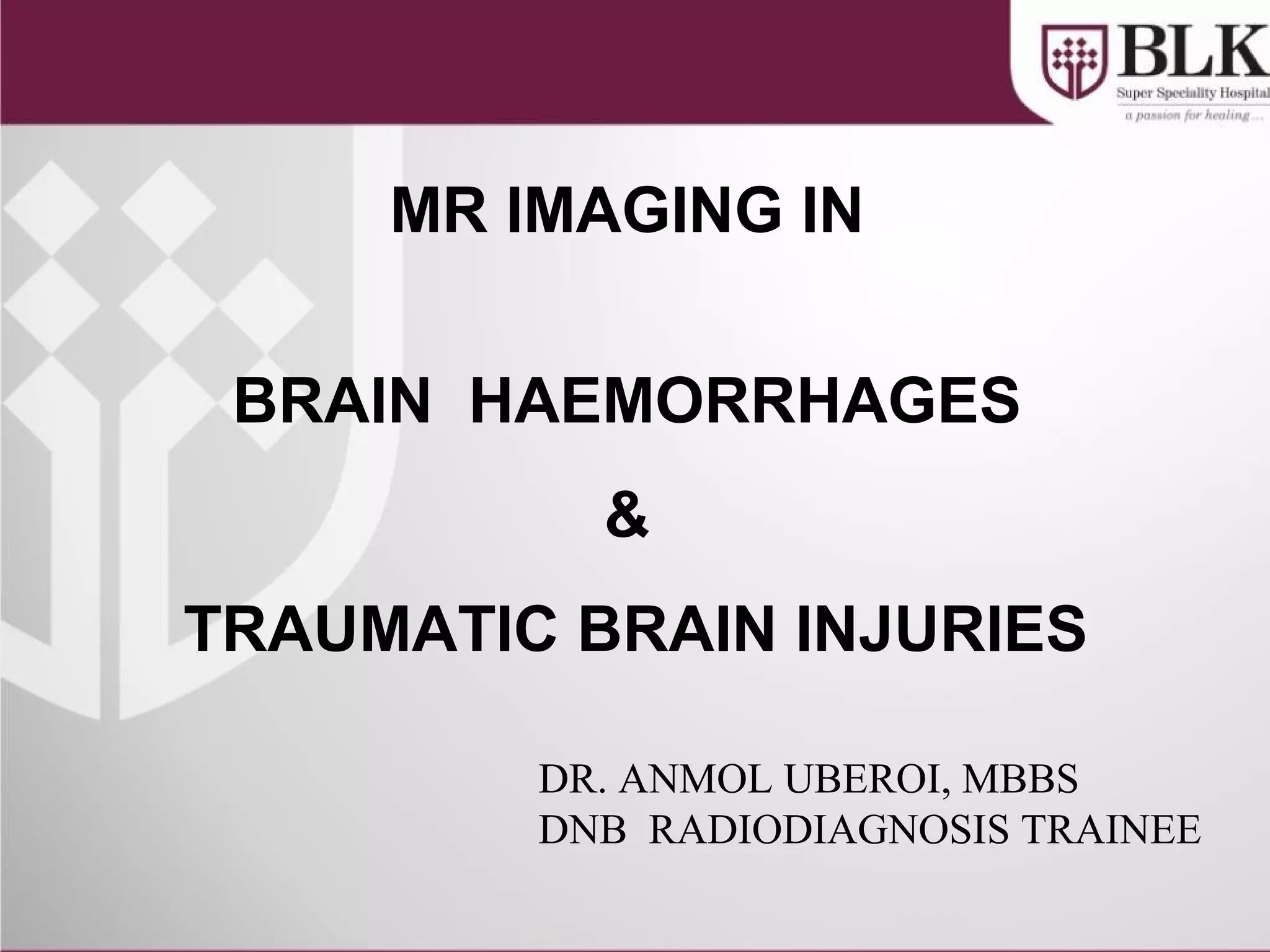 BLK
Super Speciality Hospital
a passion for healing ...

MR IMAGING IN

BRAIN HAEMORRHAGES

&

TRAUMATIC BRAIN INJURIES

DR. ANMOL UBEROI, MBBS
DNB RADIODIAGNOSIS TRAINEE